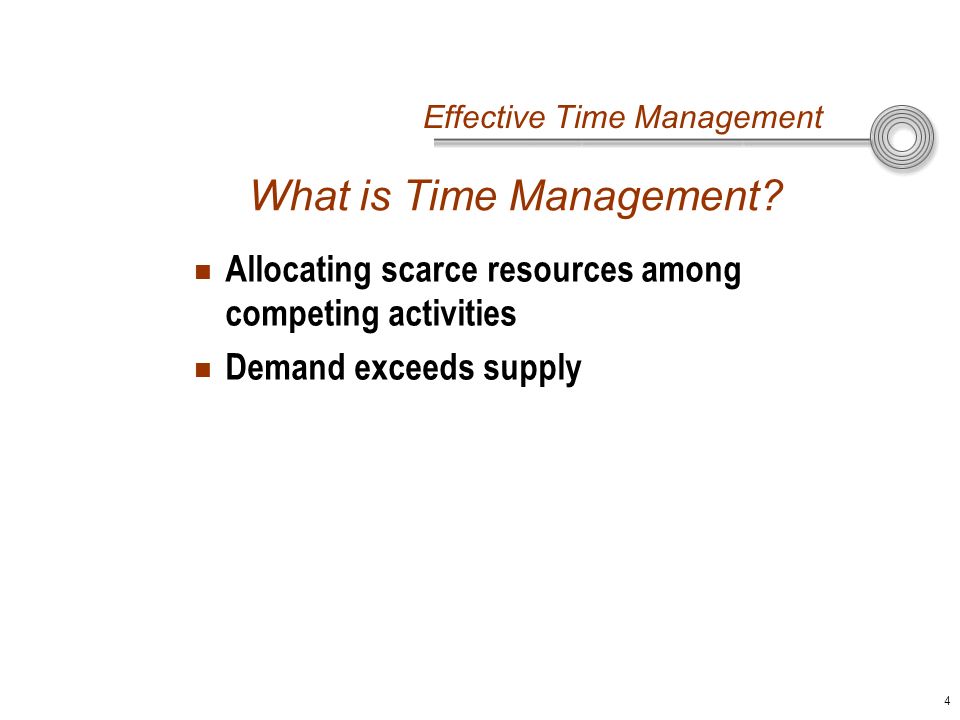 Effective Time Management

What is Time Management?

- Allocating scarce resources among competing activities
- Demand exceeds supply

4